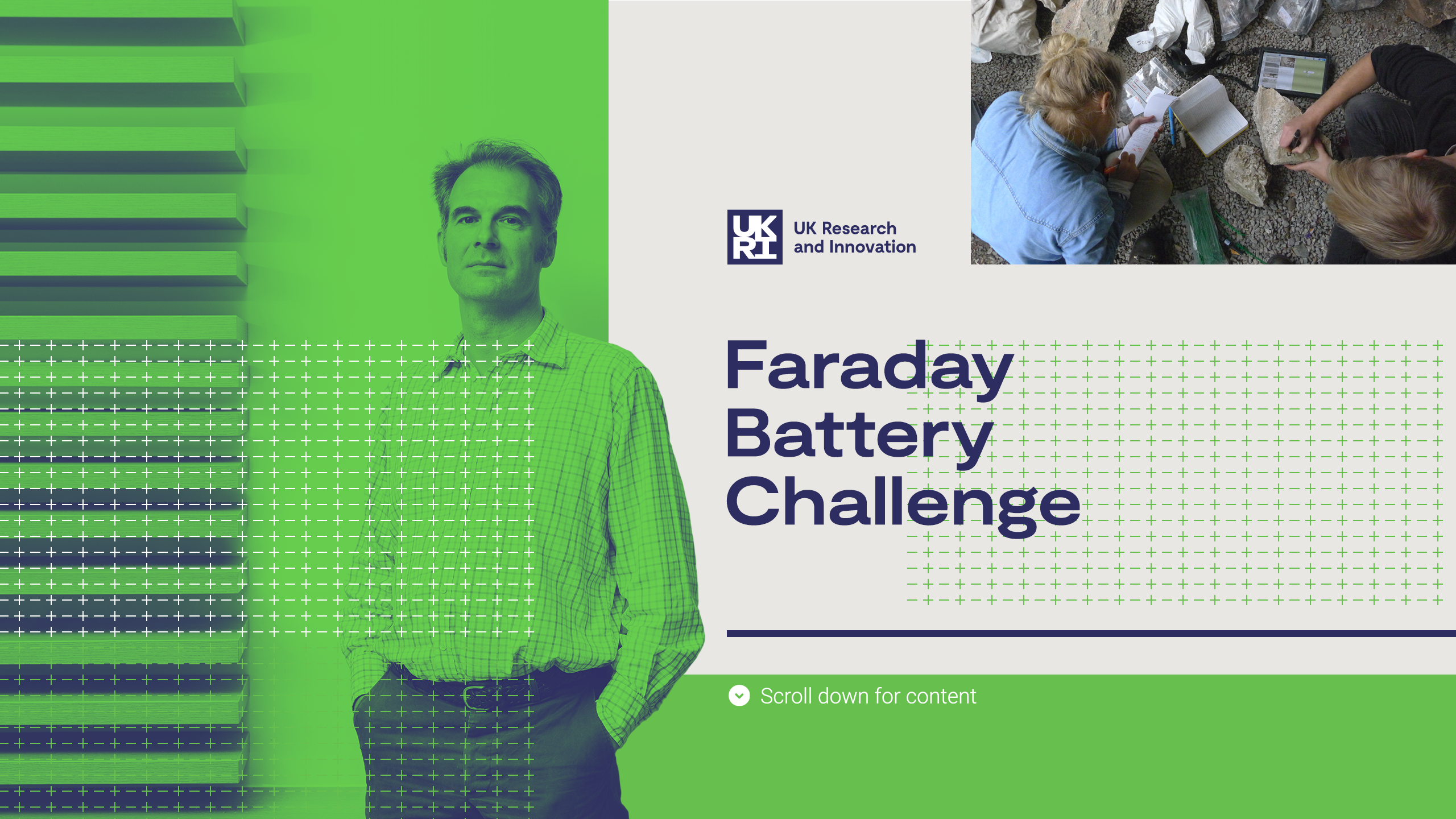 UK
RI

UK Research and Innovation

Faraday Battery Challenge

Scroll down for content